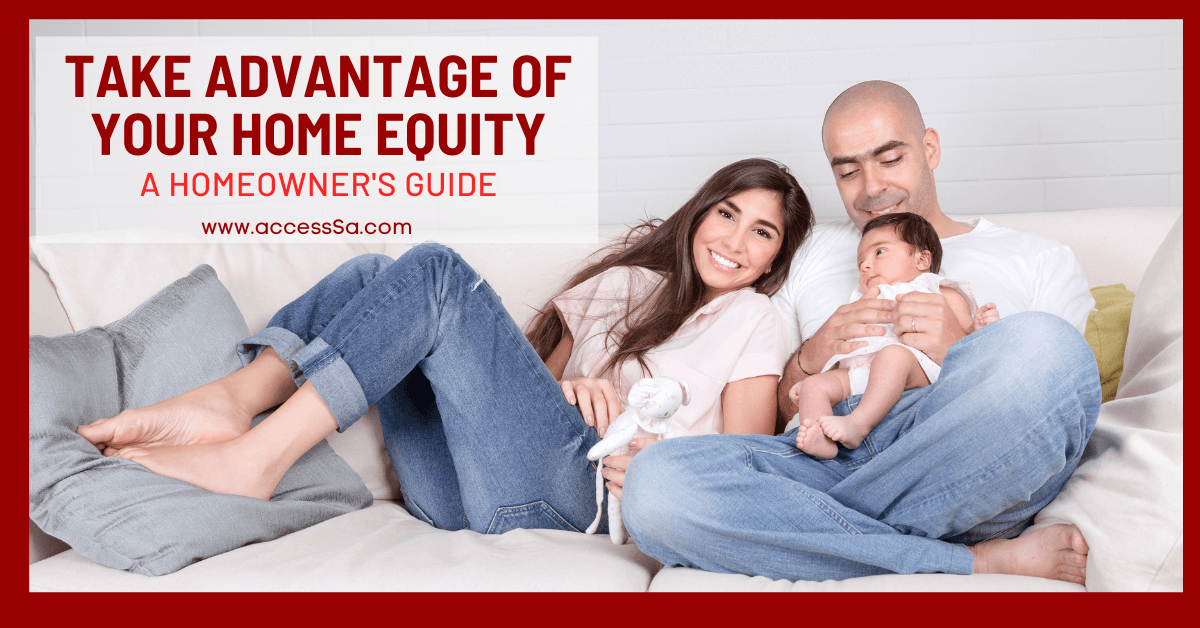 TAKE ADVANTAGE OF YOUR HOME EQUITY

A HOMEOWNER'S GUIDE

www.accessSa.com